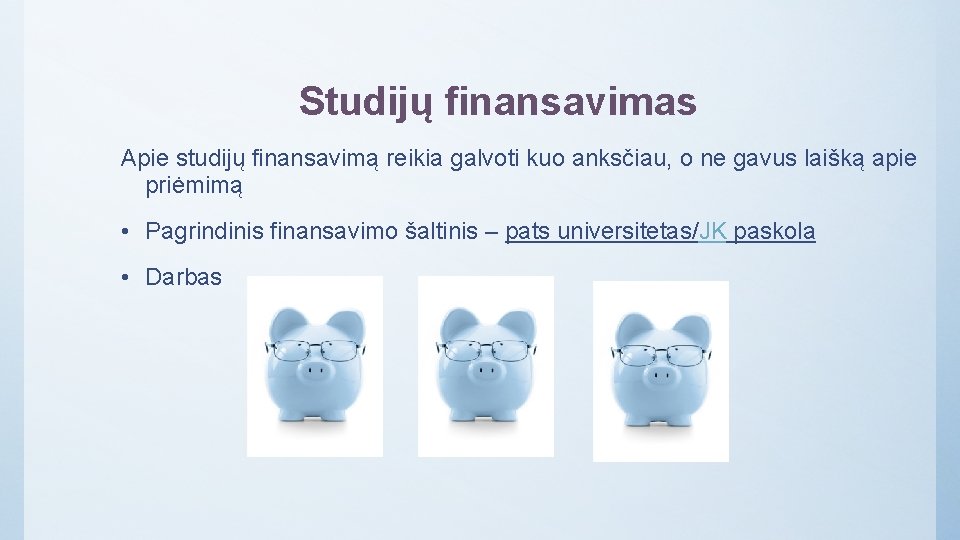 Studijų finansavimas

Apie studijų finansavimą reikia galvoti kuo anksčiau, o ne gavus laišką apie priėmimą

• Pagrindinis finansavimo šaltinis – pats universitetas/JK paskola

• Darbas